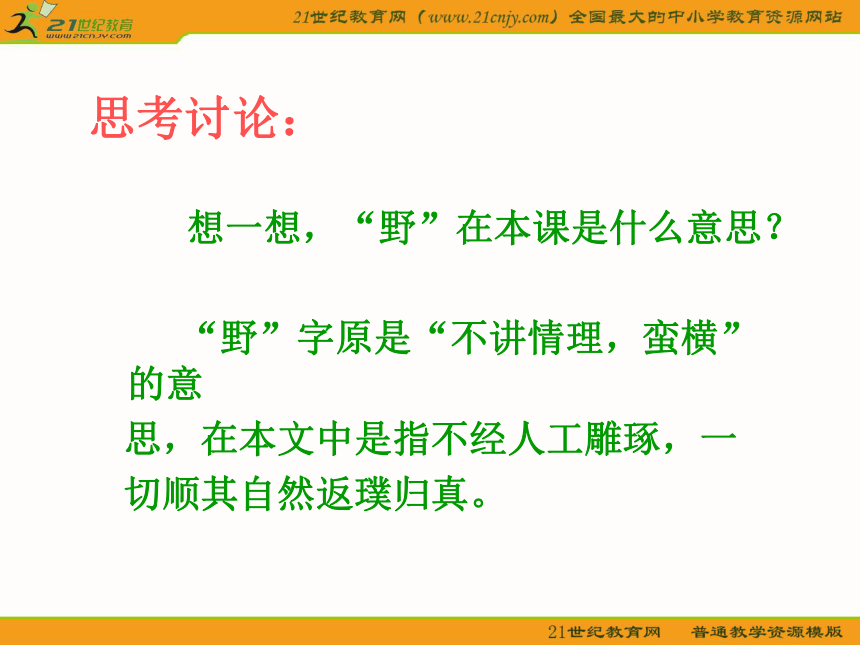 21世纪教育
www.21cnjy.com
21世纪教育网（www.21cnjy.com）全国最大的中小学教育资源网站

思考讨论：

想一想，“野”在本课是什么意思？

“野”字原是“不讲情理，蛮横”的意思，在本文中是指不经人工雕琢，一切顺其自然返璞归真。

21世纪教育网　普通教学资源模版